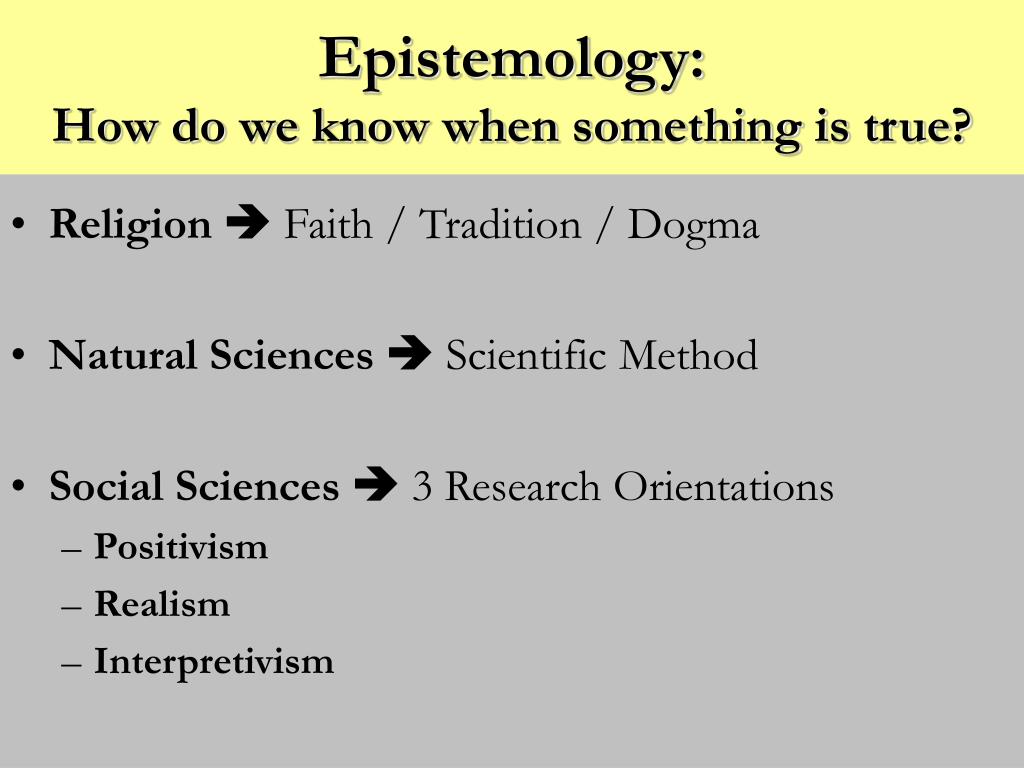 Epistemology:
How do we know when something is true?

• Religion ➔ Faith / Tradition / Dogma

• Natural Sciences ➔ Scientific Method

• Social Sciences ➔ 3 Research Orientations
– Positivism
– Realism
– Interpretivism